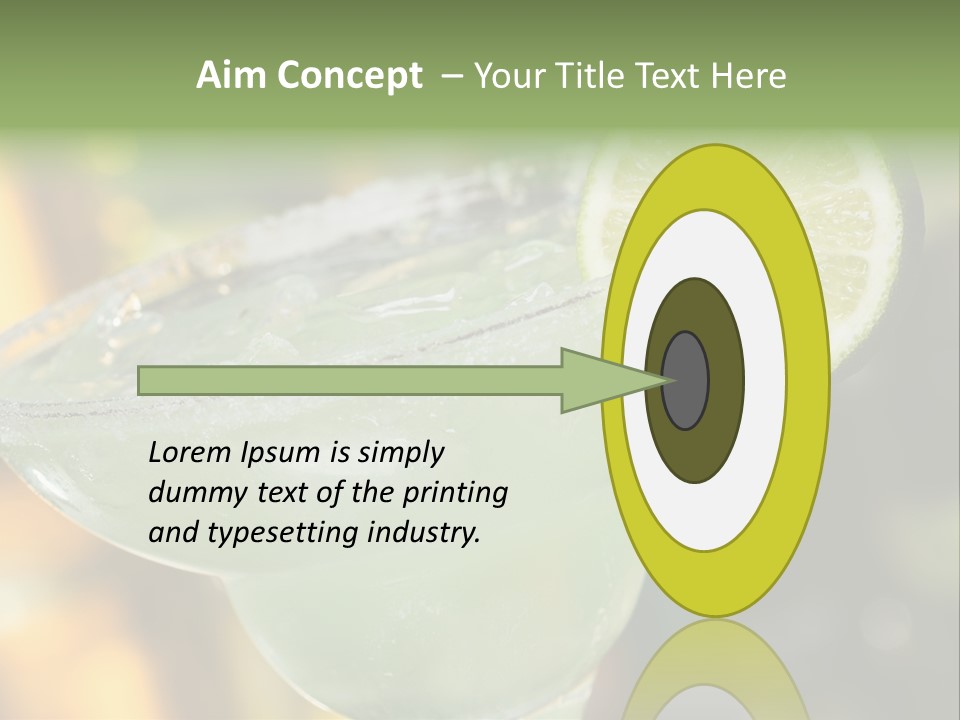 Aim Concept – Your Title Text Here

Lorem Ipsum is simply dummy text of the printing and typesetting industry.